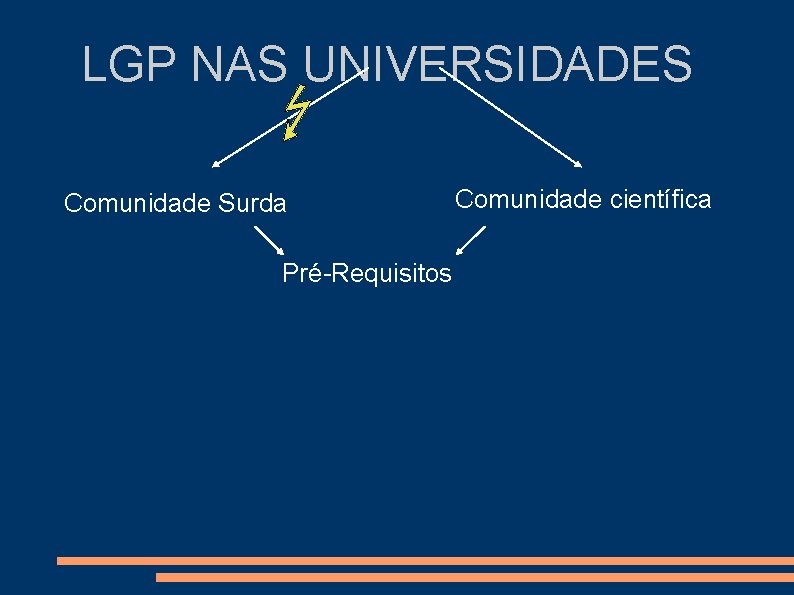 LGP NAS UNIVERSIDADES

Comunidade Surda

Comunidade científica

Pré-Requisitos